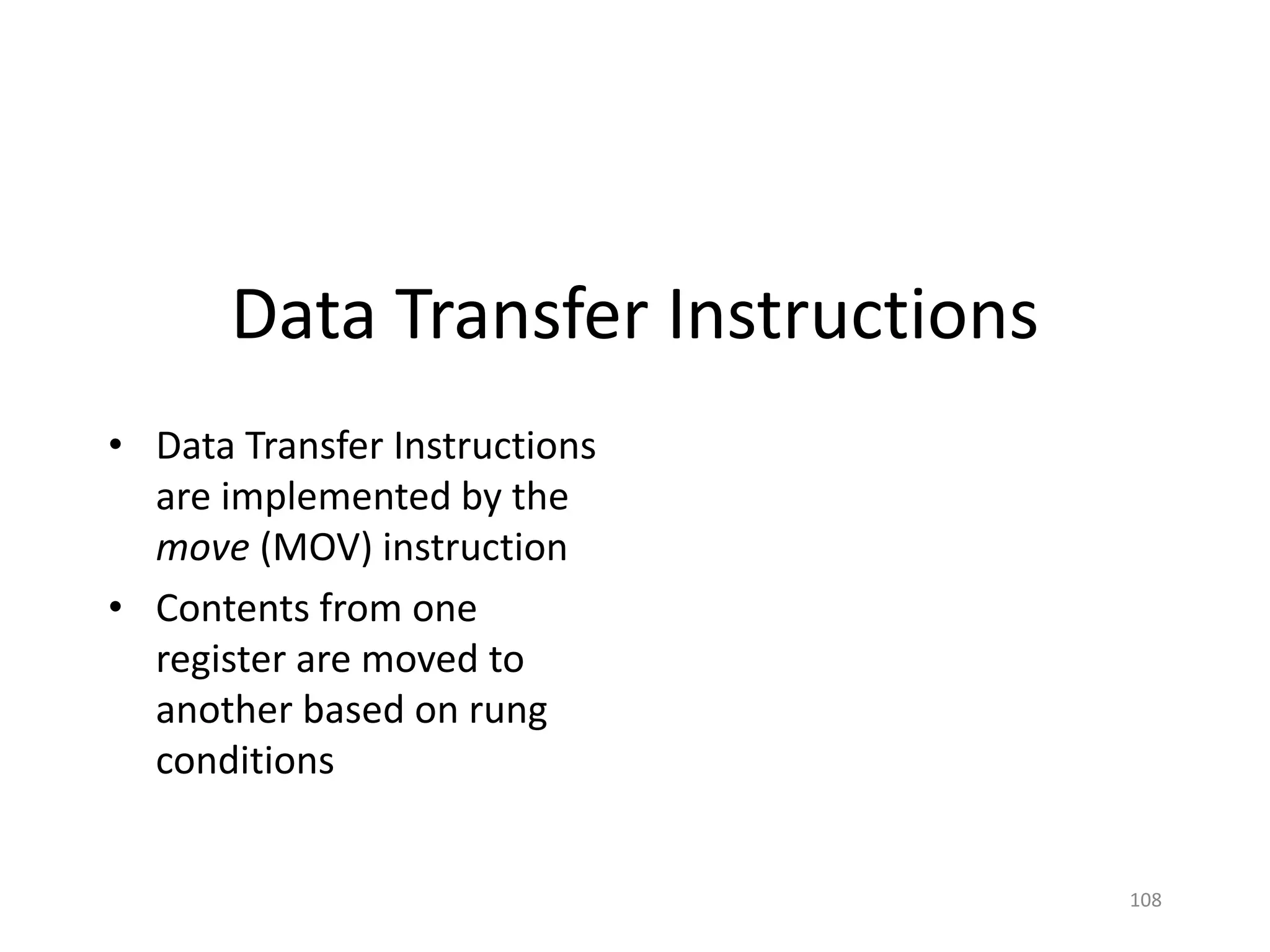 Data Transfer Instructions

• Data Transfer Instructions are implemented by the move (MOV) instruction
• Contents from one register are moved to another based on rung conditions

108